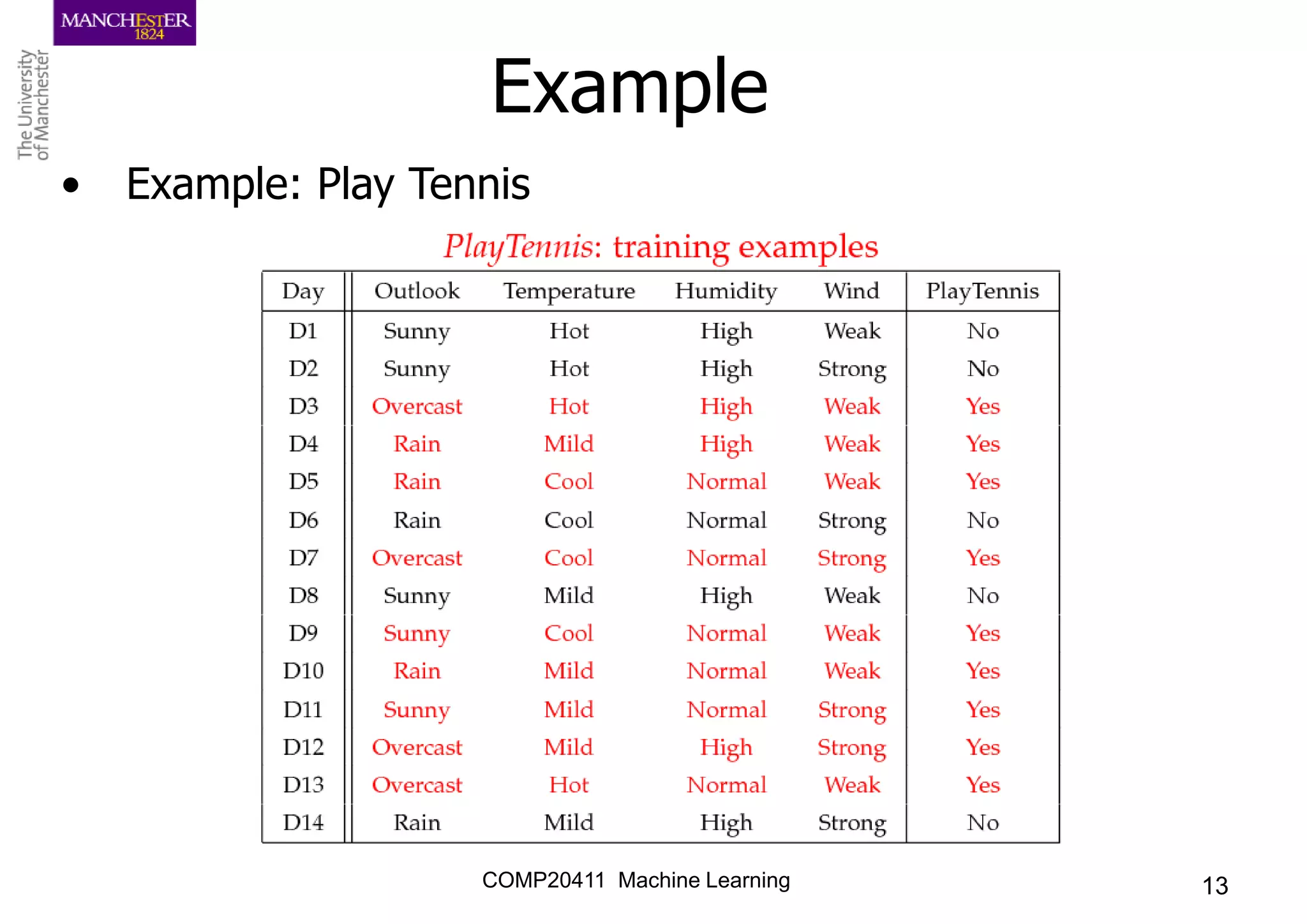 MANCHESTER
1824

The University of Manchester

Example

• Example: Play Tennis

PlayTennis: training examples

| Day | Outlook | Temperature | Humidity | Wind | PlayTennis |
|---|---|---|---|---|---|
| D1 | Sunny | Hot | High | Weak | No |
| D2 | Sunny | Hot | High | Strong | No |
| D3 | Overcast | Hot | High | Weak | Yes |
| D4 | Rain | Mild | High | Weak | Yes |
| D5 | Rain | Cool | Normal | Weak | Yes |
| D6 | Rain | Cool | Normal | Strong | No |
| D7 | Overcast | Cool | Normal | Strong | Yes |
| D8 | Sunny | Mild | High | Weak | No |
| D9 | Sunny | Cool | Normal | Weak | Yes |
| D10 | Rain | Mild | Normal | Weak | Yes |
| D11 | Sunny | Mild | Normal | Strong | Yes |
| D12 | Overcast | Mild | High | Strong | Yes |
| D13 | Overcast | Hot | Normal | Weak | Yes |
| D14 | Rain | Mild | High | Strong | No |

COMP20411 Machine Learning

13